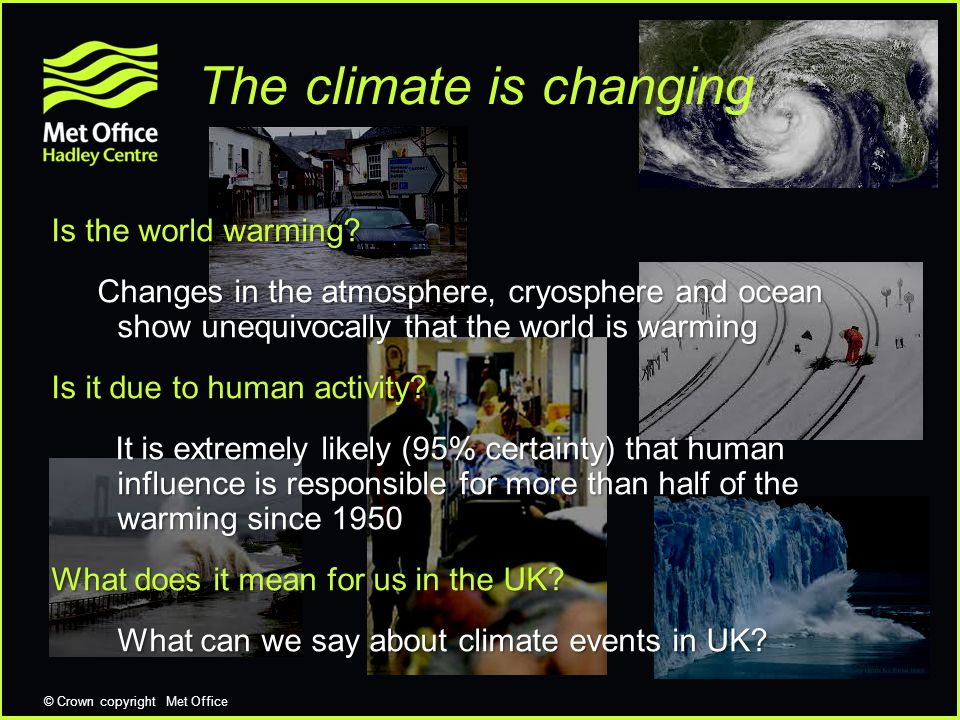 Met Office
Hadley Centre

The climate is changing

Is the world warming?

Changes in the atmosphere, cryosphere and ocean show unequivocally that the world is warming

Is it due to human activity?

It is extremely likely (95% certainty) that human influence is responsible for more than half of the warming since 1950

What does it mean for us in the UK?

What can we say about climate events in UK?

© Crown copyright Met Office